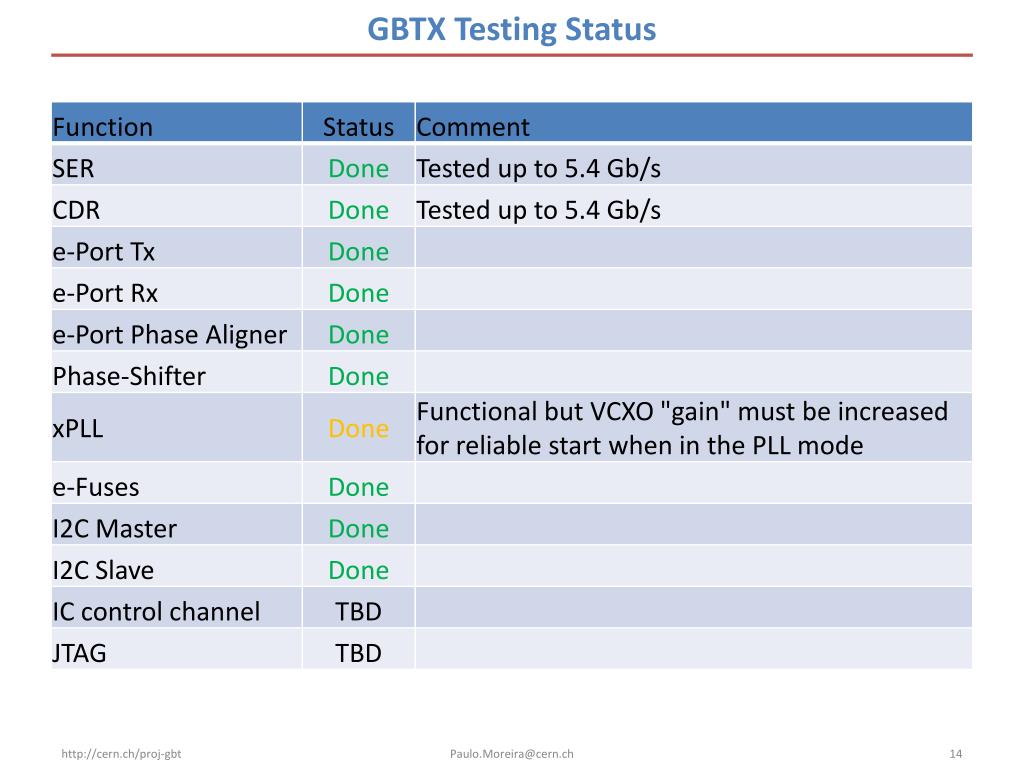 GBTX Testing Status

| Function | Status | Comment |
|---|---|---|
| SER | Done | Tested up to 5.4 Gb/s |
| CDR | Done | Tested up to 5.4 Gb/s |
| e-Port Tx | Done | |
| e-Port Rx | Done | |
| e-Port Phase Aligner | Done | |
| Phase-Shifter | Done | |
| xPLL | Done | Functional but VCXO "gain" must be increased for reliable start when in the PLL mode |
| e-Fuses | Done | |
| I2C Master | Done | |
| I2C Slave | Done | |
| IC control channel | TBD | |
| JTAG | TBD | |

http://cern.ch/proj-gbt

Paulo.Moreira@cern.ch

14